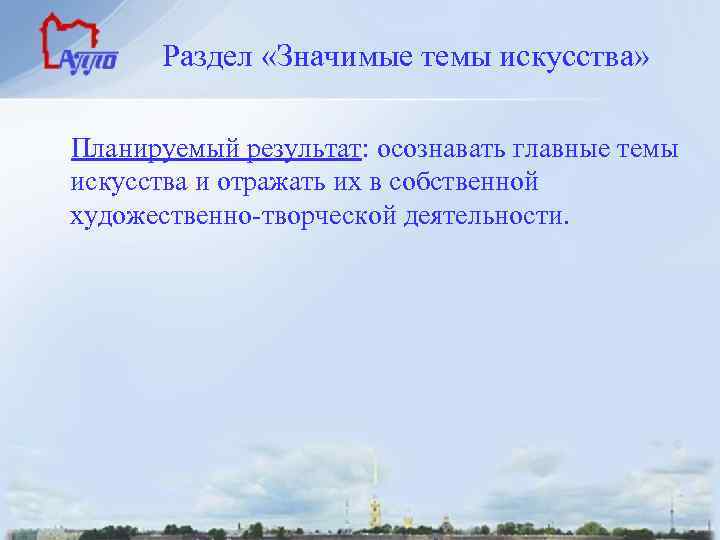 АППО

Раздел «Значимые темы искусства»

Планируемый результат: осознавать главные темы искусства и отражать их в собственной художественно-творческой деятельности.